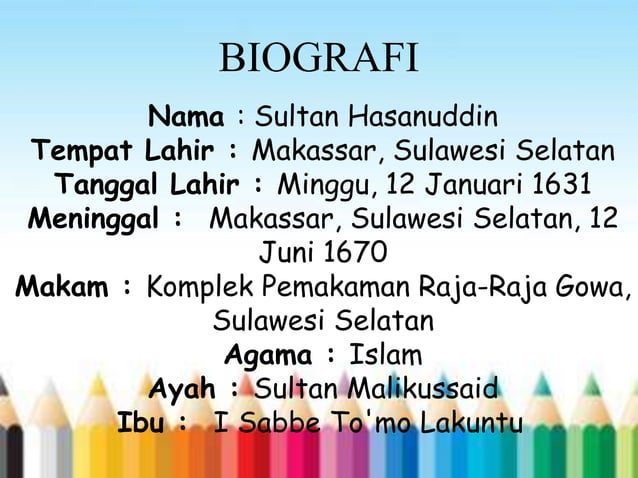 BIOGRAFI

Nama : Sultan Hasanuddin
Tempat Lahir : Makassar, Sulawesi Selatan
Tanggal Lahir : Minggu, 12 Januari 1631
Meninggal : Makassar, Sulawesi Selatan, 12 Juni 1670
Makam : Komplek Pemakaman Raja-Raja Gowa, Sulawesi Selatan
Agama : Islam
Ayah : Sultan Malikussaid
Ibu : I Sabbe To'mo Lakuntu